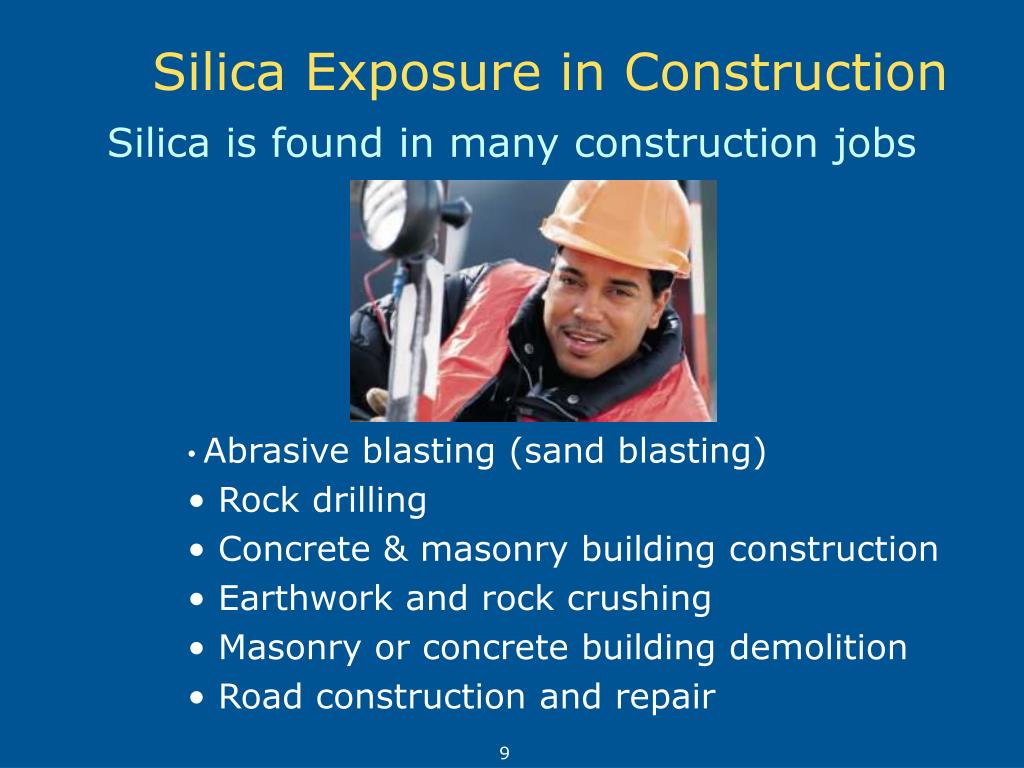 Silica Exposure in Construction

Silica is found in many construction jobs

• Abrasive blasting (sand blasting)
• Rock drilling
• Concrete & masonry building construction
• Earthwork and rock crushing
• Masonry or concrete building demolition
• Road construction and repair

9